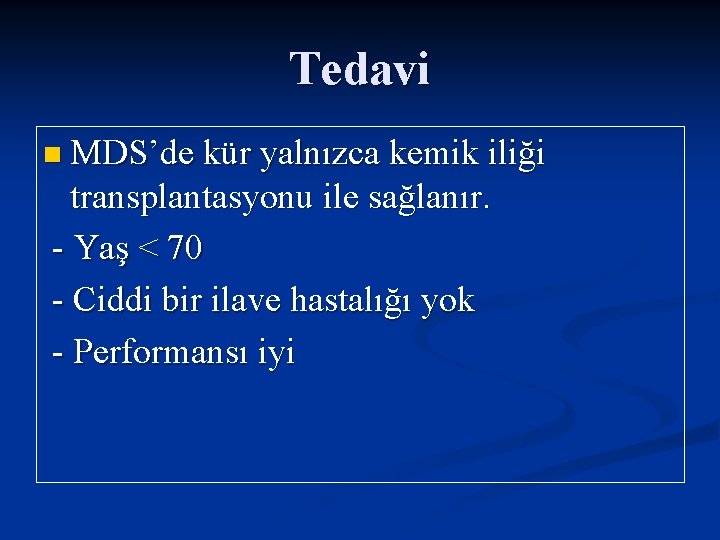 Tedavi

MDS’de kür yalnızca kemik iliği transplantasyonu ile sağlanır.

- Yaş < 70

- Ciddi bir ilave hastalığı yok

- Performansı iyi